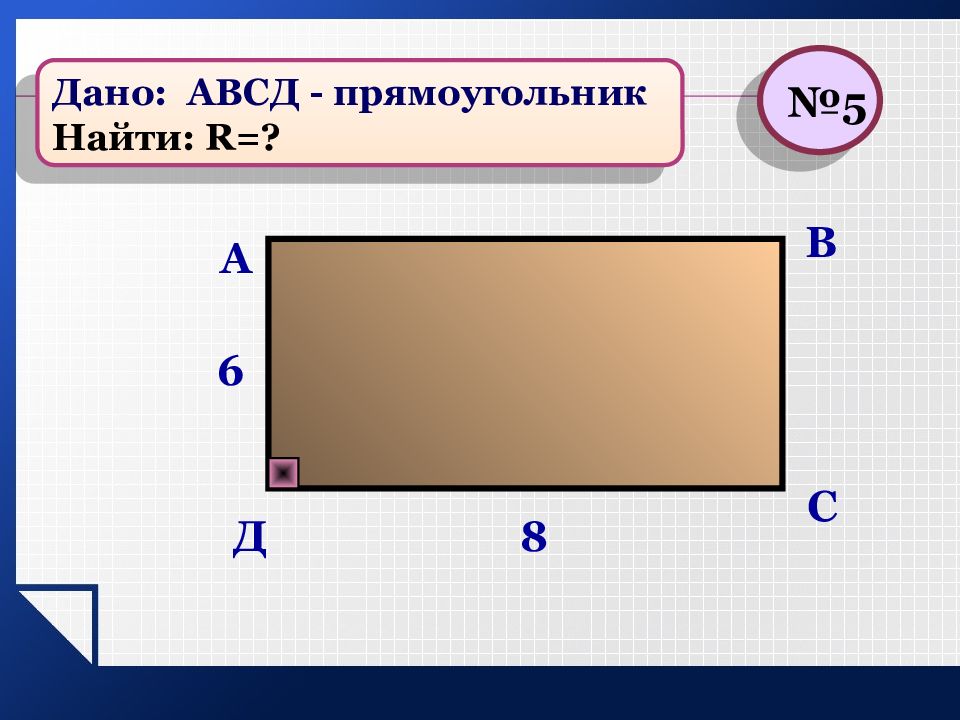 Дано: АВСД - прямоугольник
Найти: R=?

№5

А

В

6

С

Д

8